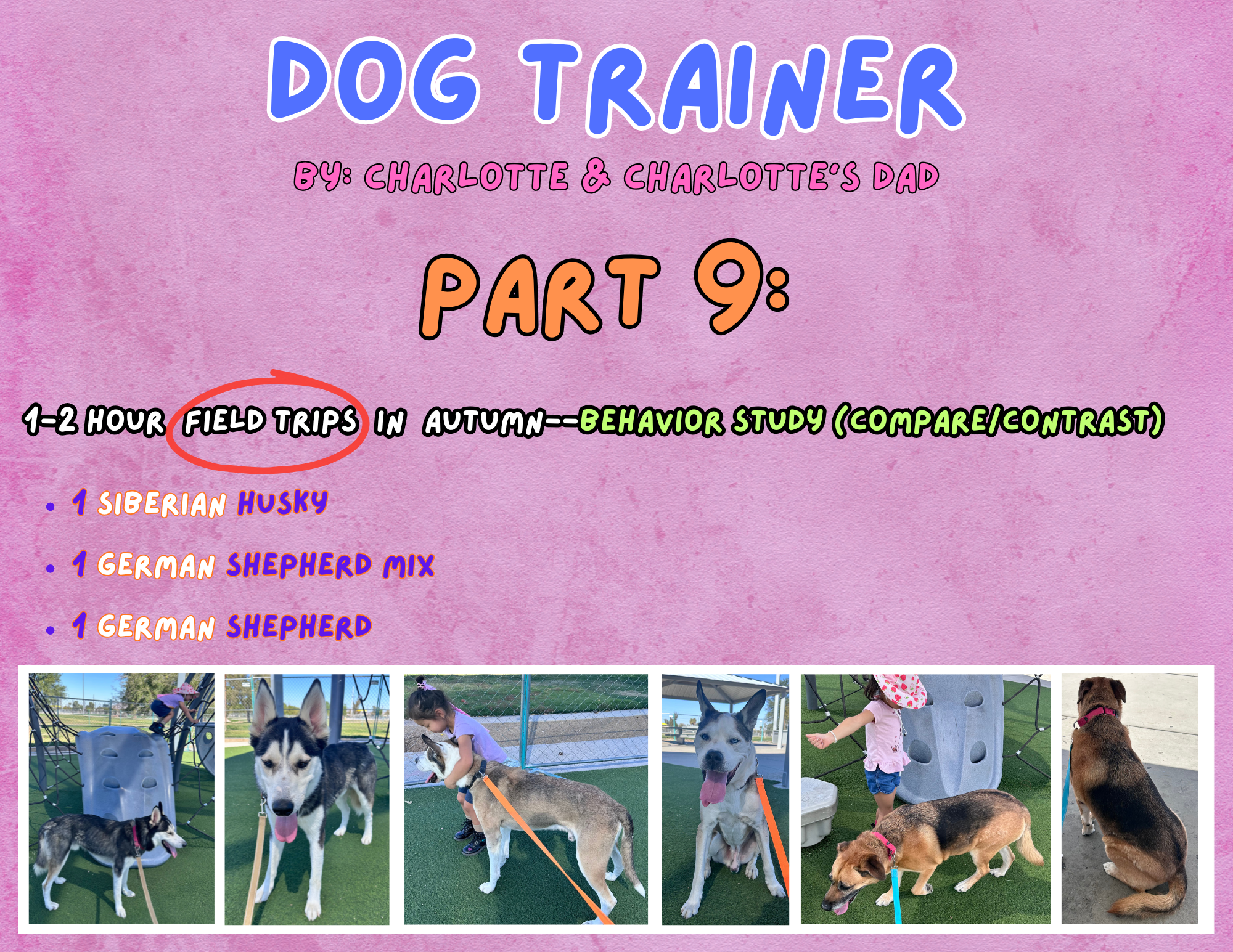 DOG TRAINER

BY: CHARLOTTE & CHARLOTTE'S DAD

PART 9:

1-2 HOUR FIELD TRIPS IN AUTUMN--BEHAVIOR STUDY (COMPARE/CONTRAST)

• 1 SIBERIAN HUSKY
• 1 GERMAN SHEPHERD MIX
• 1 GERMAN SHEPHERD